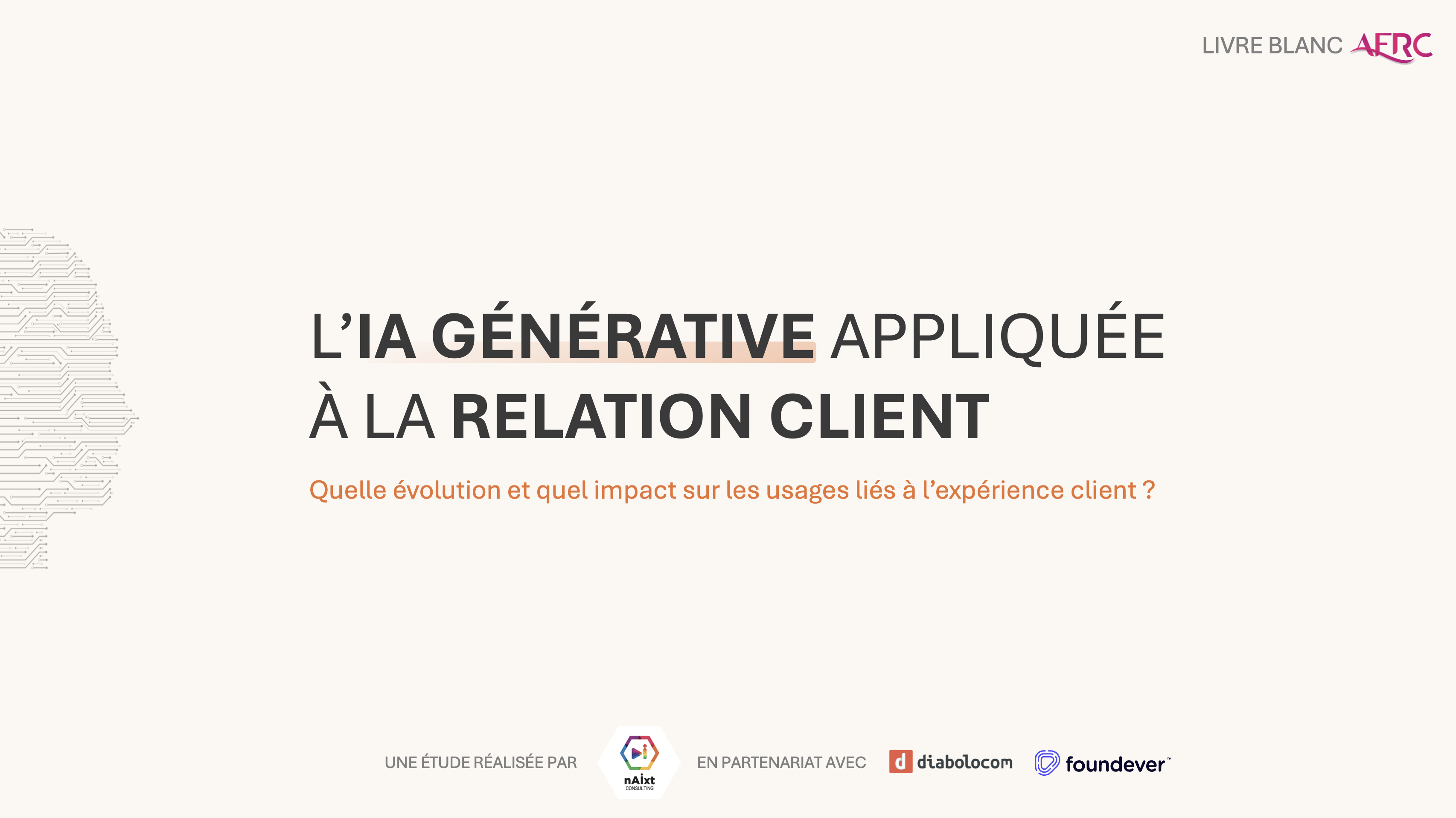 LIVRE BLANC AFRC

L'IA GÉNÉRATIVE APPLIQUÉE À LA RELATION CLIENT

Quelle évolution et quel impact sur les usages liés à l'expérience client ?

UNE ÉTUDE RÉALISÉE PAR nAixt CONSULTING EN PARTENARIAT AVEC d diabolocom foundever™